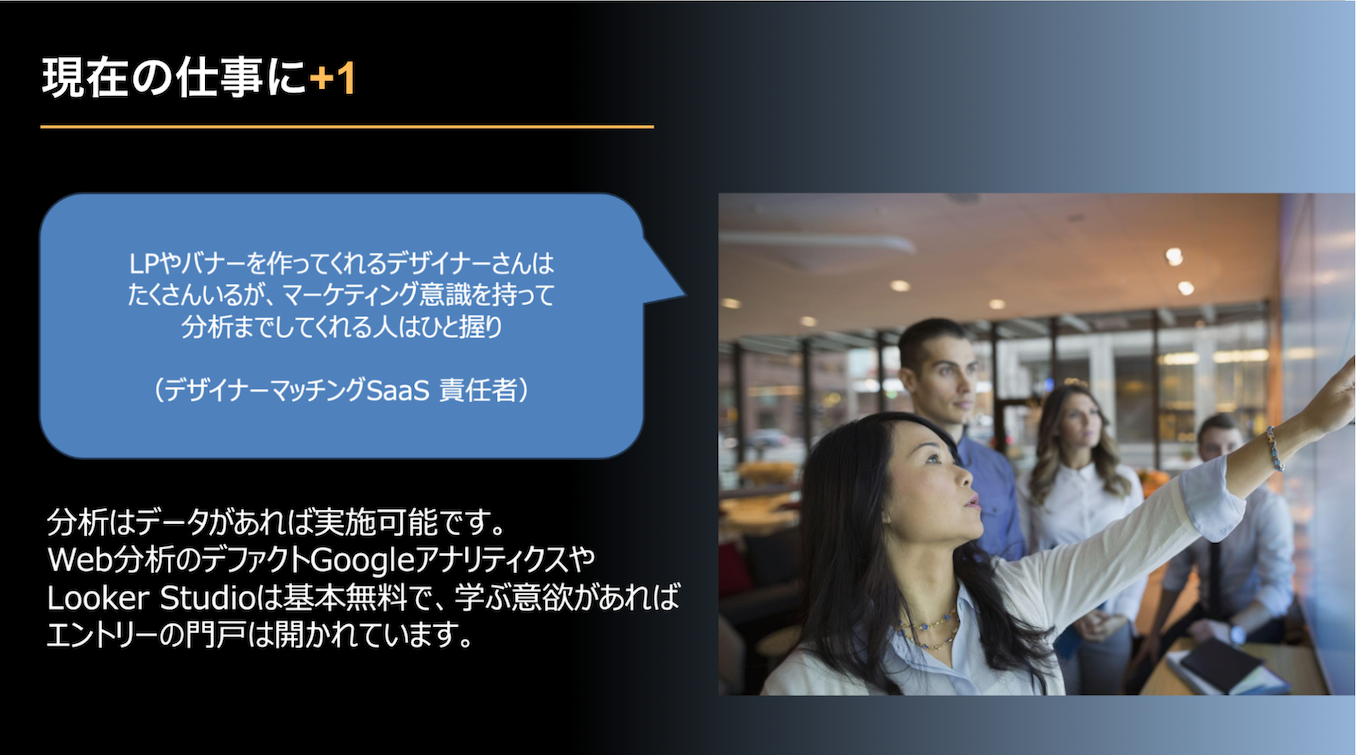 現在の仕事に+1

LPやバナーを作ってくれるデザイナーさんはたくさんいるが、マーケティング意識を持って分析までしてくれる人はひと握り

（デザイナーマッチングSaaS 責任者）

分析はデータがあれば実施可能です。
Web分析のデファクトGoogleアナリティクスやLooker Studioは基本無料で、学ぶ意欲があればエントリーの門戸は開かれています。